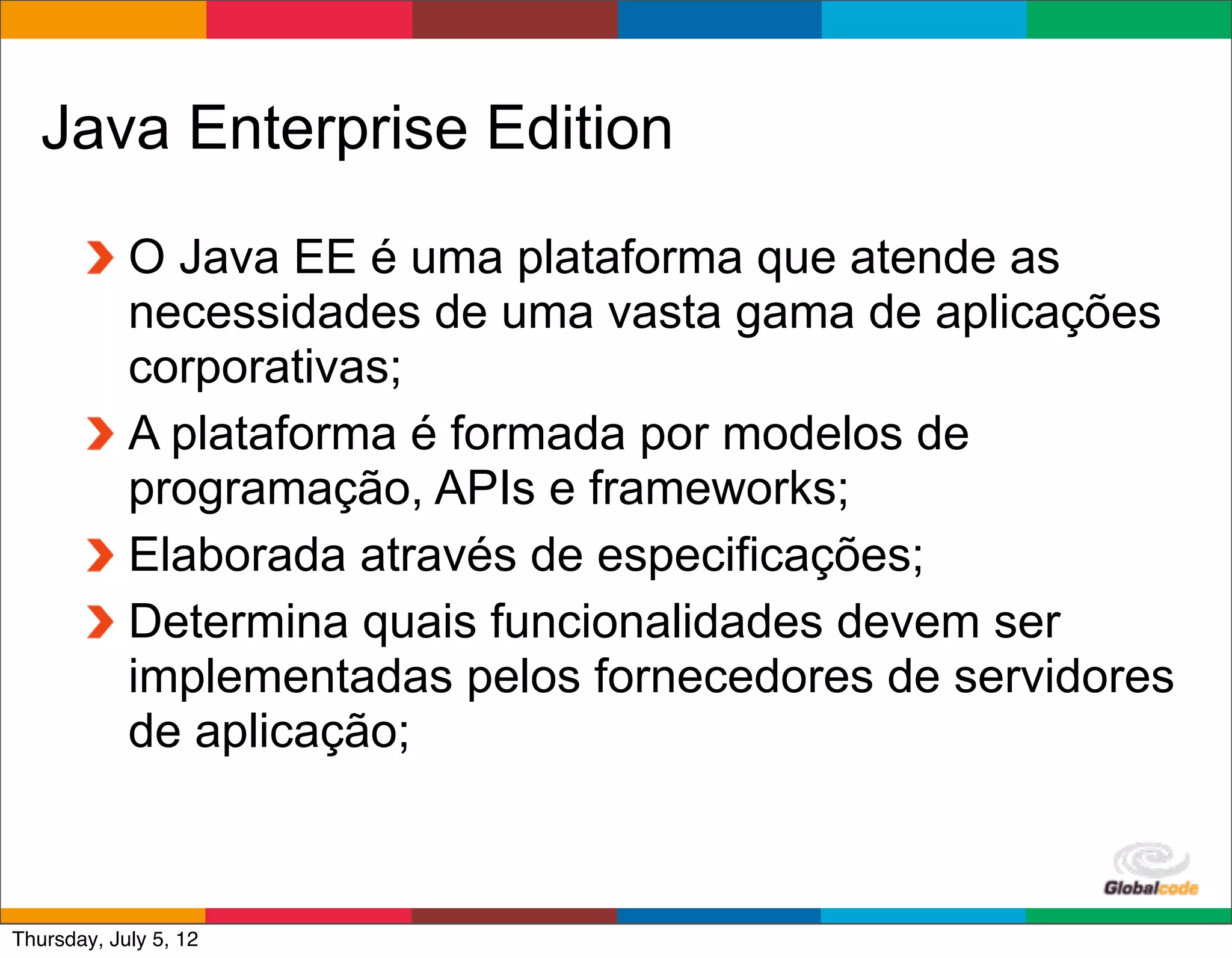 Java Enterprise Edition

O Java EE é uma plataforma que atende as necessidades de uma vasta gama de aplicações corporativas;

A plataforma é formada por modelos de programação, APIs e frameworks;

Elaborada através de especificações;

Determina quais funcionalidades devem ser implementadas pelos fornecedores de servidores de aplicação;

Globalcode

Thursday, July 5, 12